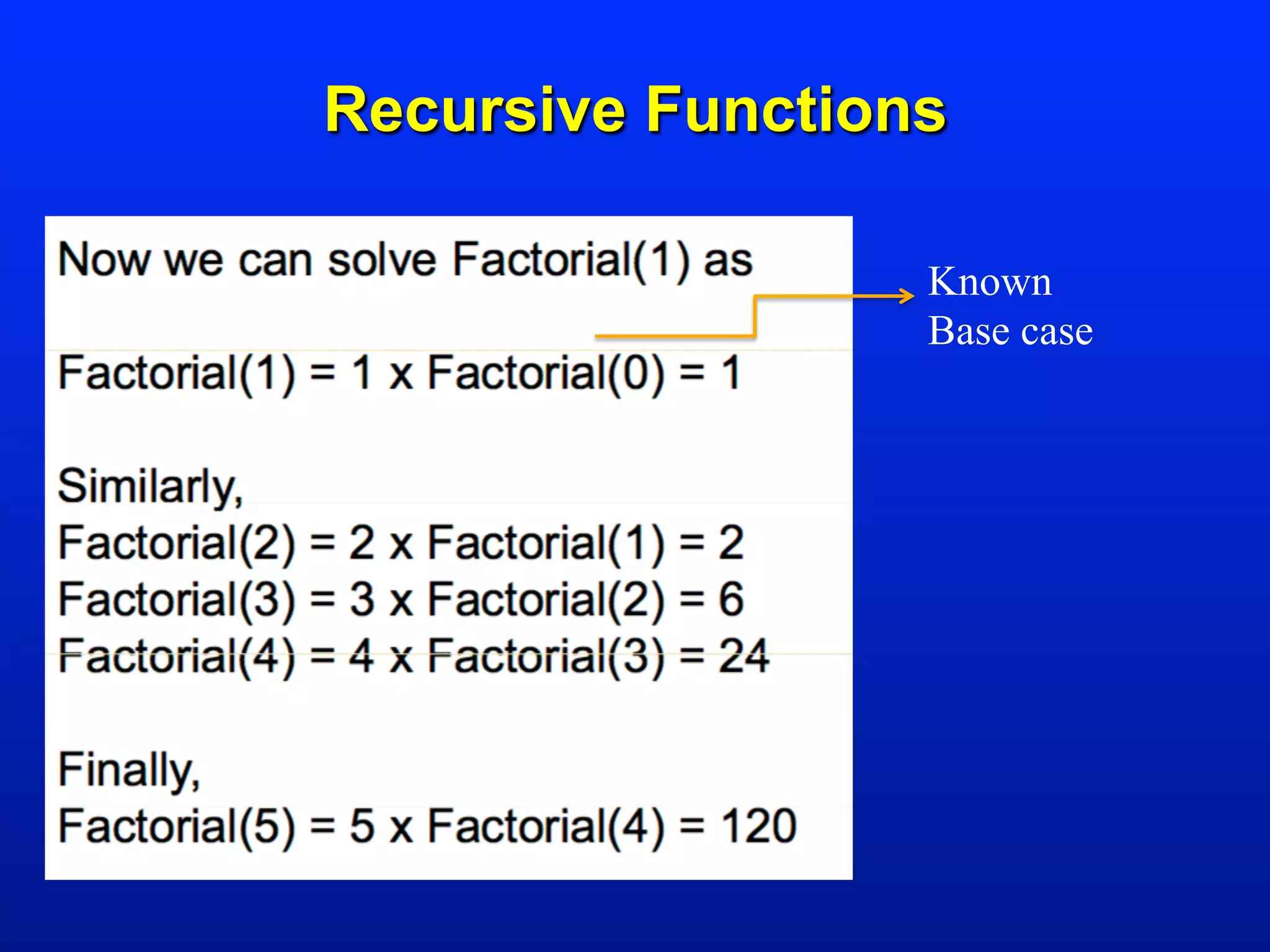 Recursive Functions

Now we can solve Factorial(1) as

Factorial(1) = 1 x Factorial(0) = 1

Similarly,
Factorial(2) = 2 x Factorial(1) = 2
Factorial(3) = 3 x Factorial(2) = 6
Factorial(4) = 4 x Factorial(3) = 24

Finally,
Factorial(5) = 5 x Factorial(4) = 120

Known
Base case